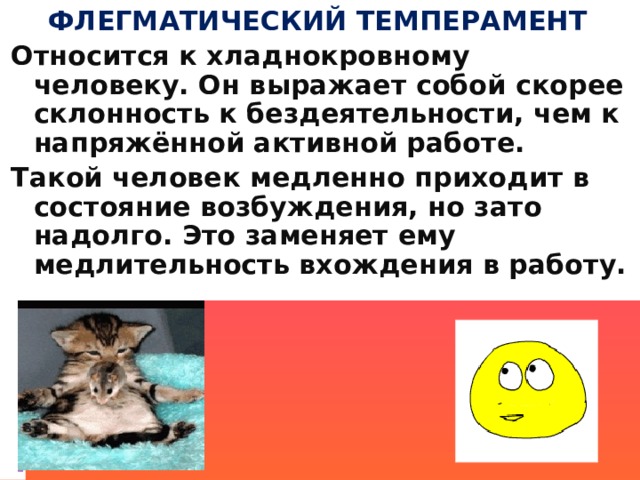 ФЛЕГМАТИЧЕСКИЙ ТЕМПЕРАМЕНТ

Относится к хладнокровному человеку. Он выражает собой скорее склонность к бездеятельности, чем к напряжённой активной работе.

Такой человек медленно приходит в состояние возбуждения, но зато надолго. Это заменяет ему медлительность вхождения в работу.